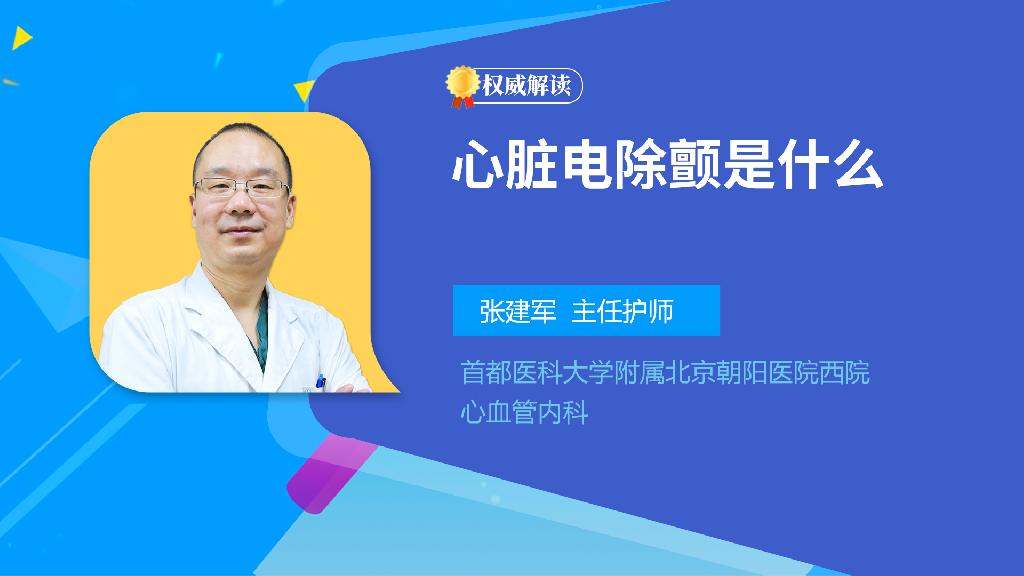 权威解读

心脏电除颤是什么

张建军 主任护师

首都医科大学附属北京朝阳医院西院
心血管内科